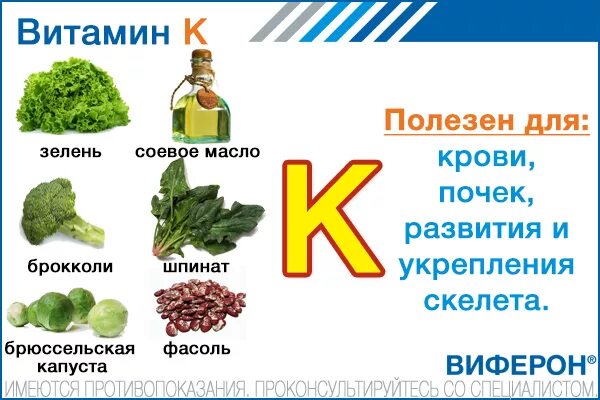 Витамин К

зелень

соевое масло

брокколи

шпинат

брюссельская капуста

фасоль

К

Полезен для:
крови,
почек,
развития и
укрепления
скелета.

ВИФЕРОН®

ИМЕЮТСЯ ПРОТИВОПОКАЗАНИЯ. ПРОКОНСУЛЬТИРУЙТЕСЬ СО СПЕЦИАЛИСТОМ.